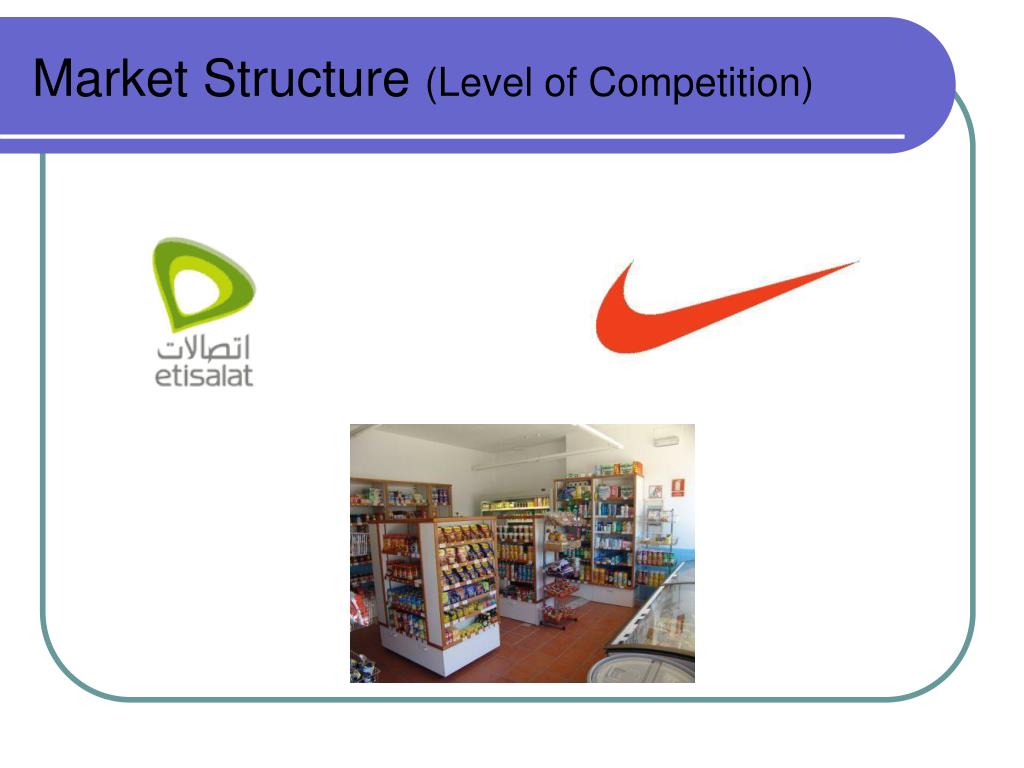 Market Structure (Level of Competition)

اتصالات
etisalat